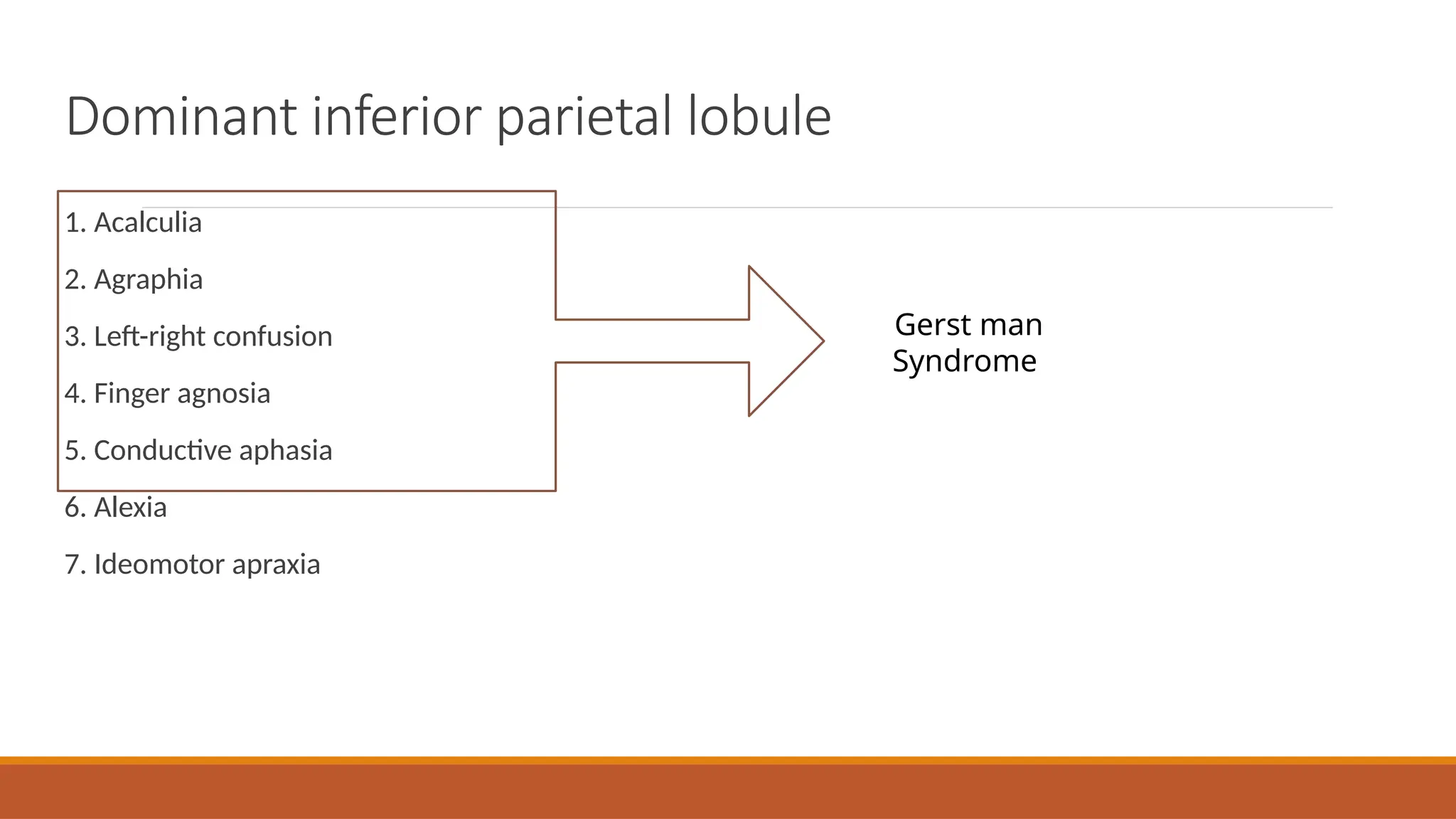 Dominant inferior parietal lobule

1. Acalculia
2. Agraphia
3. Left-right confusion
4. Finger agnosia
5. Conductive aphasia
6. Alexia
7. Ideomotor apraxia

Gerst man
Syndrome